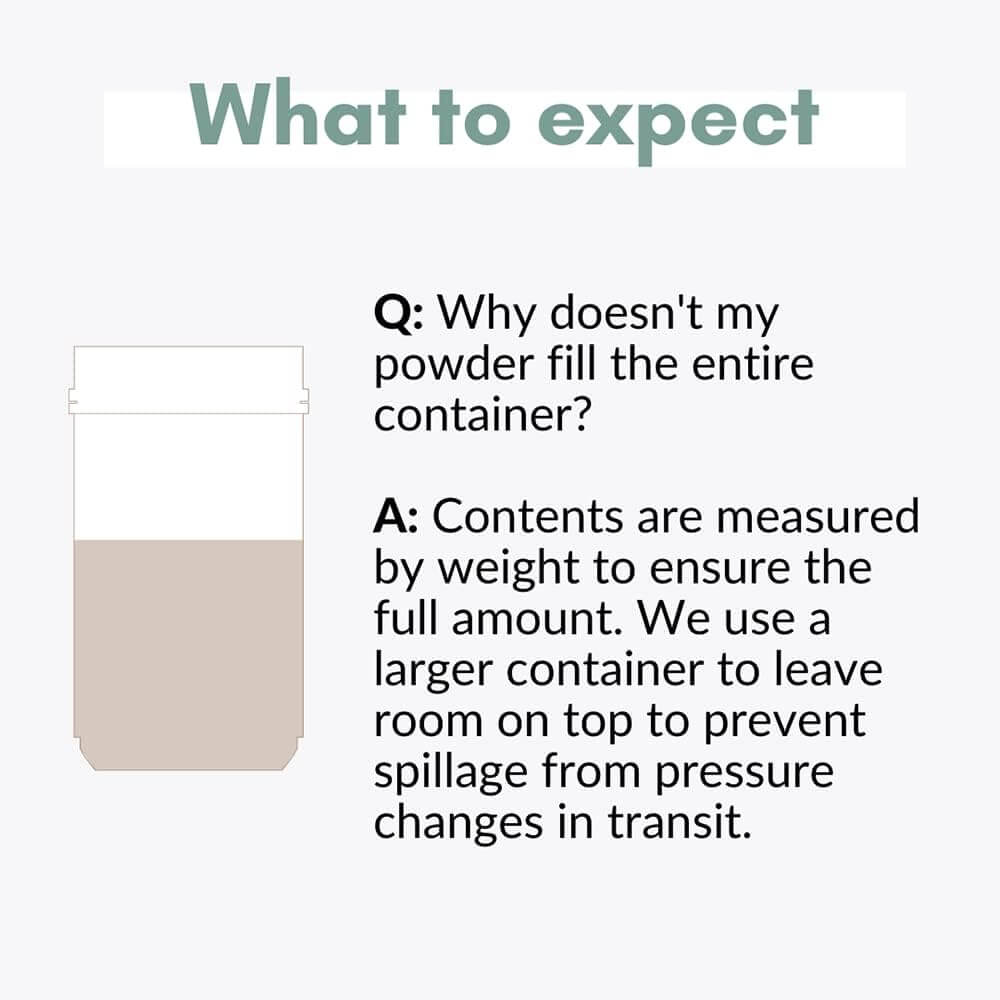 What to expect

Q: Why doesn't my powder fill the entire container?

A: Contents are measured by weight to ensure the full amount. We use a larger container to leave room on top to prevent spillage from pressure changes in transit.